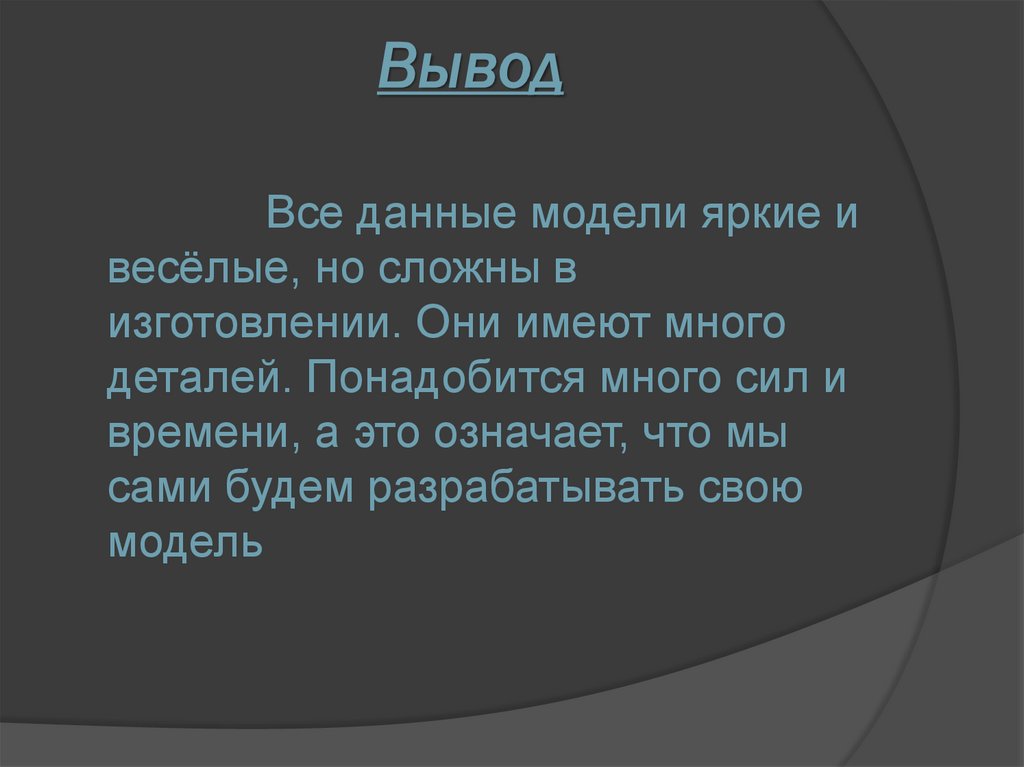 Вывод

Все данные модели яркие и весёлые, но сложны в изготовлении. Они имеют много деталей. Понадобится много сил и времени, а это означает, что мы сами будем разрабатывать свою модель